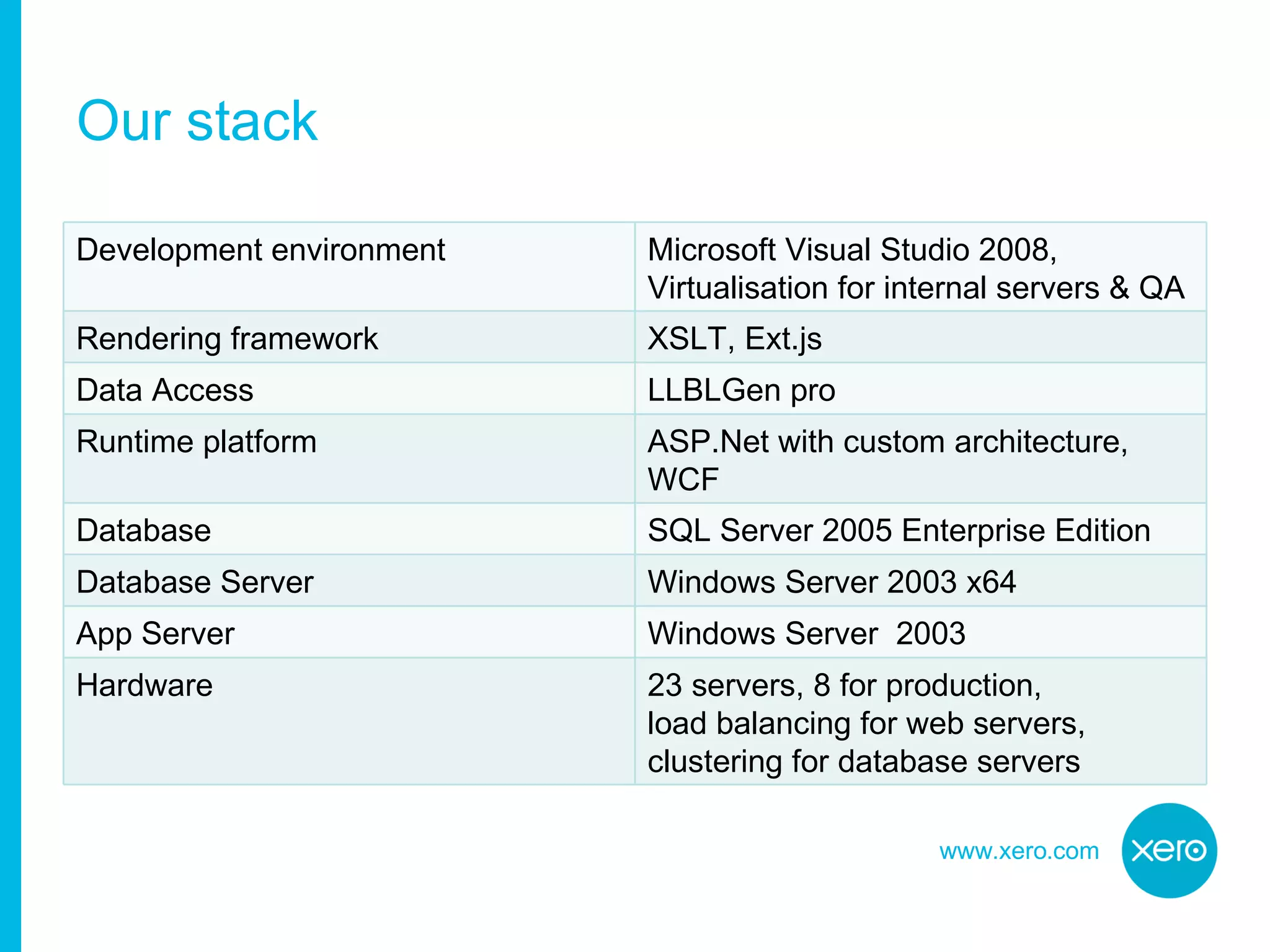 Our stack

| Development environment | Microsoft Visual Studio 2008, Virtualisation for internal servers & QA |
|---|---|
| Rendering framework | XSLT, Ext.js |
| Data Access | LLBLGen pro |
| Runtime platform | ASP.Net with custom architecture, WCF |
| Database | SQL Server 2005 Enterprise Edition |
| Database Server | Windows Server 2003 x64 |
| App Server | Windows Server 2003 |
| Hardware | 23 servers, 8 for production, load balancing for web servers, clustering for database servers |

www.xero.com

xero